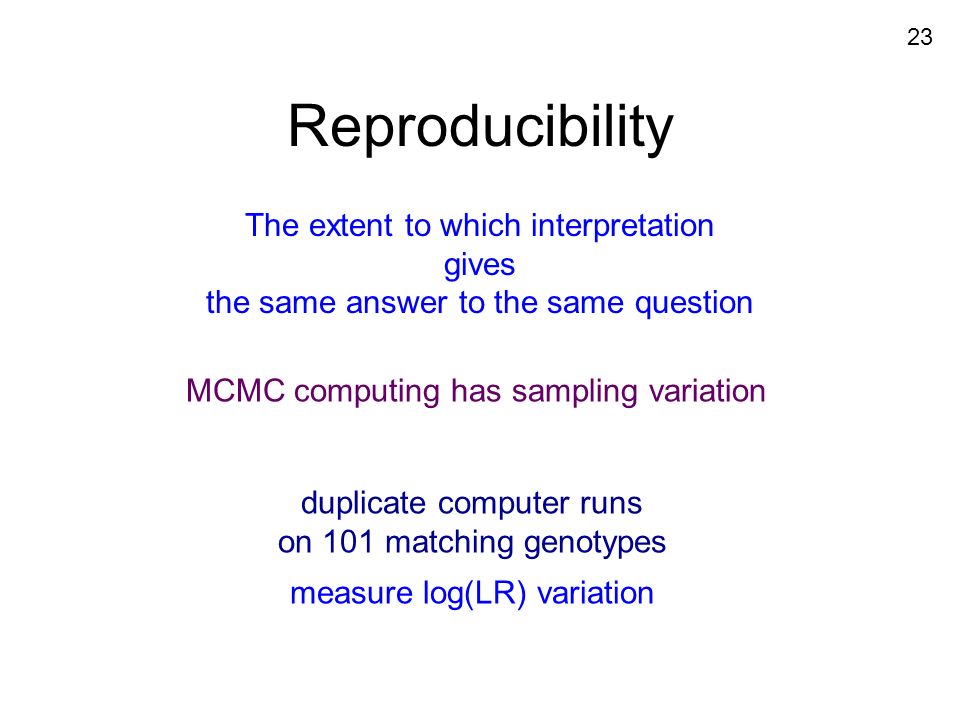 23

Reproducibility

The extent to which interpretation gives the same answer to the same question

MCMC computing has sampling variation

duplicate computer runs on 101 matching genotypes

measure log(LR) variation